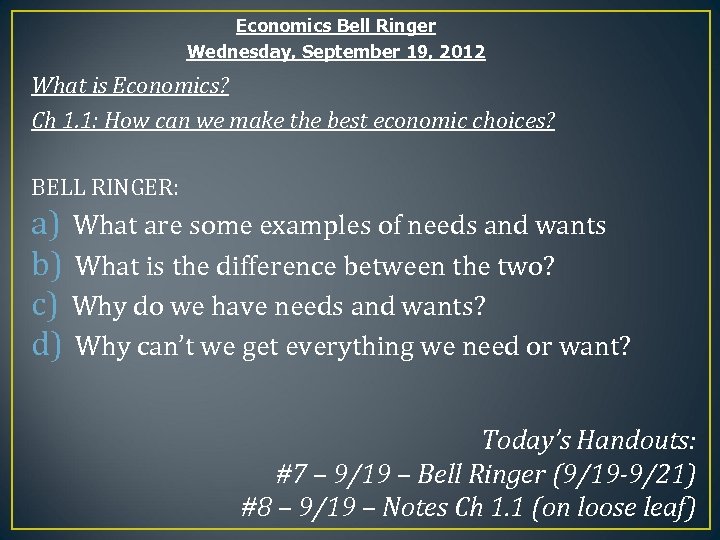 Economics Bell Ringer
Wednesday, September 19, 2012

What is Economics?
Ch 1.1: How can we make the best economic choices?

BELL RINGER:
a) What are some examples of needs and wants
b) What is the difference between the two?
c) Why do we have needs and wants?
d) Why can't we get everything we need or want?

Today's Handouts:
#7 – 9/19 – Bell Ringer (9/19-9/21)
#8 – 9/19 – Notes Ch 1.1 (on loose leaf)